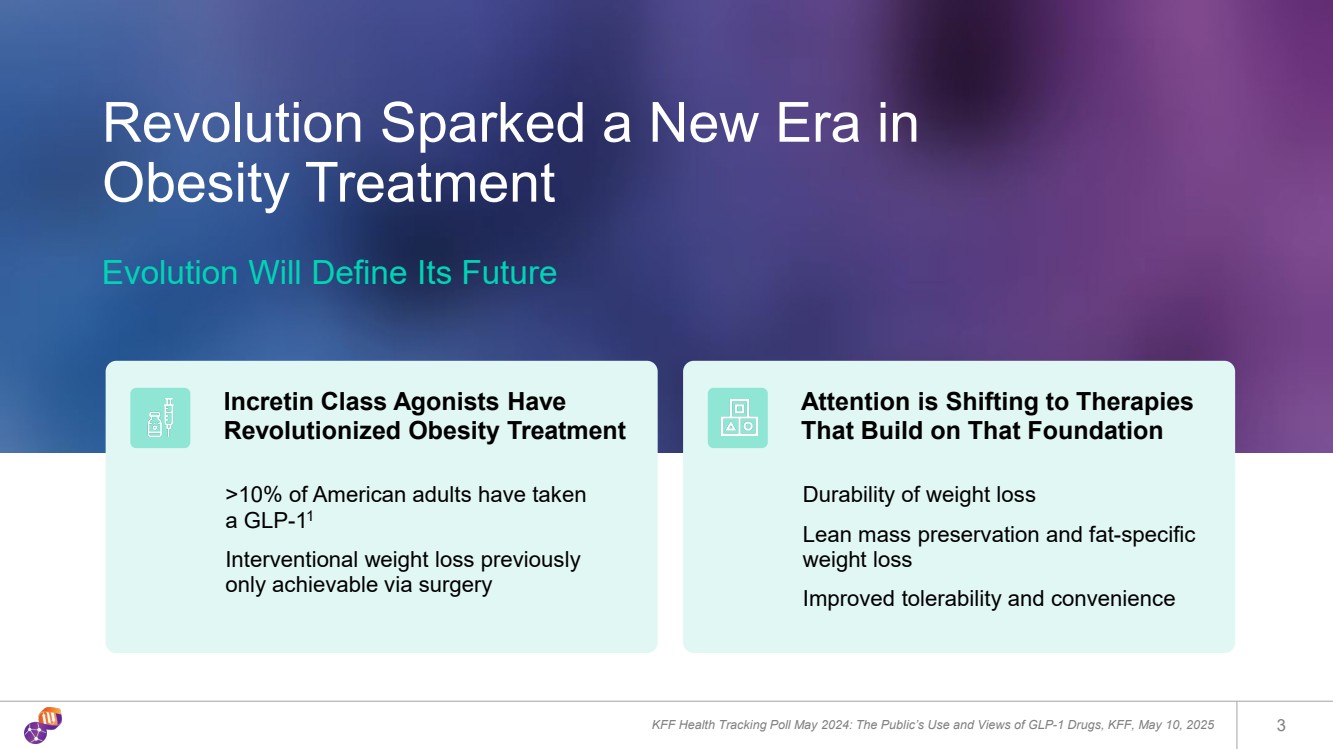 Revolution Sparked a New Era in Obesity Treatment

Evolution Will Define Its Future

Incretin Class Agonists Have Revolutionized Obesity Treatment

>10% of American adults have taken a GLP-1$^1$

Interventional weight loss previously only achievable via surgery

Attention is Shifting to Therapies That Build on That Foundation

Durability of weight loss

Lean mass preservation and fat-specific weight loss

Improved tolerability and convenience

KFF Health Tracking Poll May 2024: The Public's Use and Views of GLP-1 Drugs, KFF, May 10, 2025

3